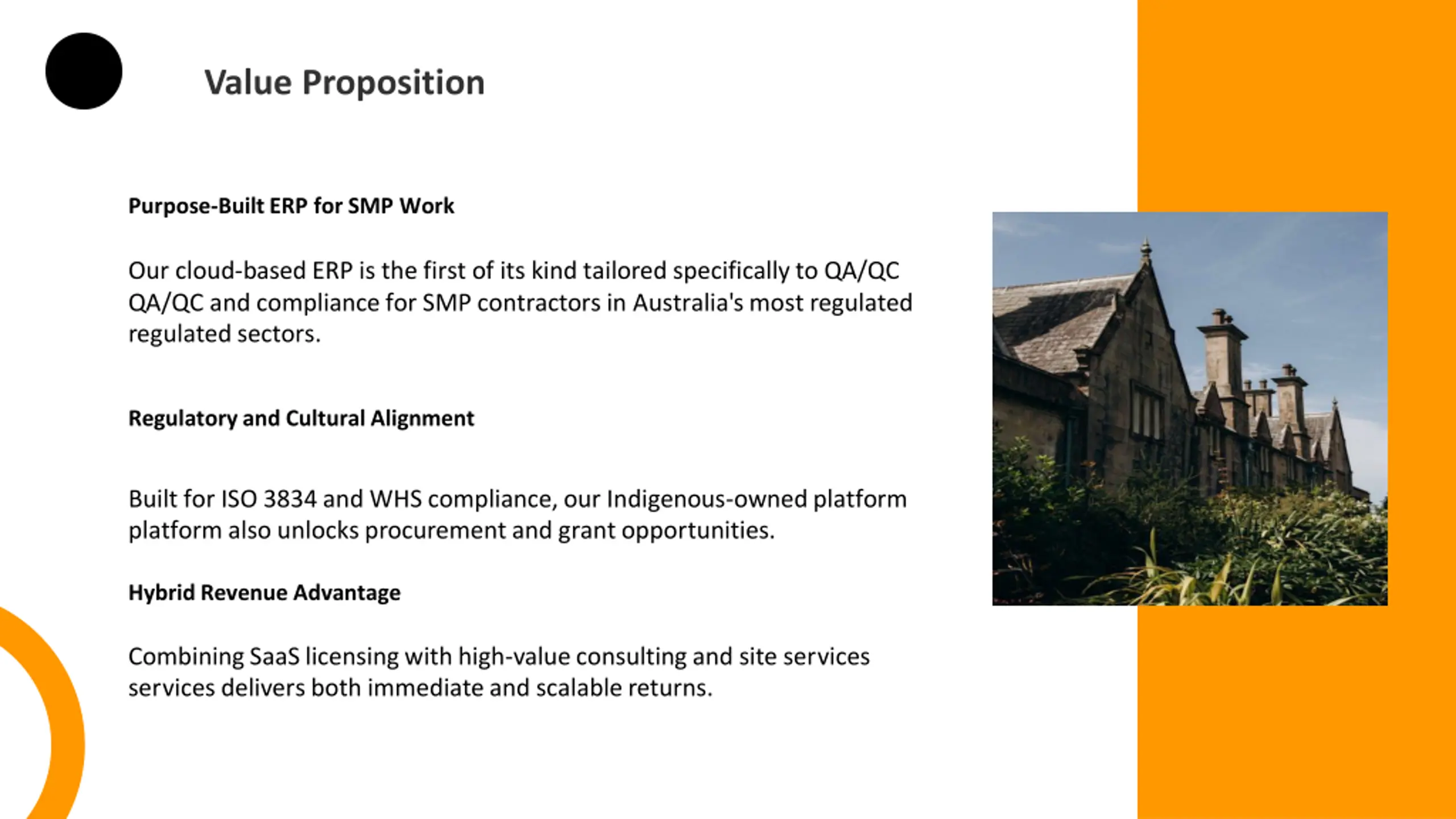 Value Proposition

Purpose-Built ERP for SMP Work

Our cloud-based ERP is the first of its kind tailored specifically to QA/QC QA/QC and compliance for SMP contractors in Australia's most regulated regulated sectors.

Regulatory and Cultural Alignment

Built for ISO 3834 and WHS compliance, our Indigenous-owned platform platform also unlocks procurement and grant opportunities.

Hybrid Revenue Advantage

Combining SaaS licensing with high-value consulting and site services services delivers both immediate and scalable returns.